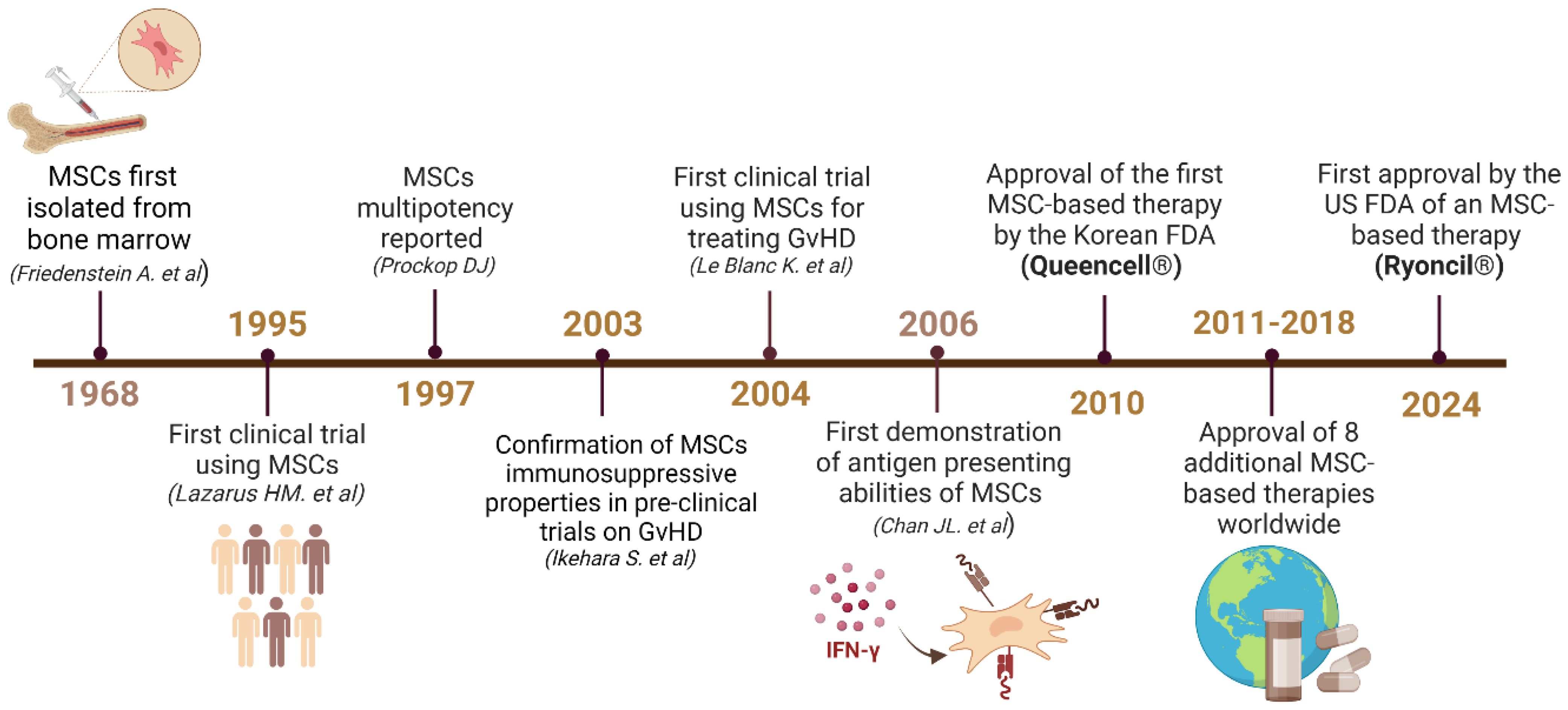 MSCs first isolated from bone marrow (Friedenstein A. et al)

1968

1995

First clinical trial using MSCs (Lazarus HM. et al)

MSCs multipotency reported (Prockop DJ)

1997

2003

Confirmation of MSCs immunosuppressive properties in pre-clinical trials on GvHD (Ikehara S. et al)

First clinical trial using MSCs for treating GvHD (Le Blanc K. et al)

2004

2006

First demonstration of antigen presenting abilities of MSCs (Chan JL. et al)

IFN-γ

Approval of the first MSC-based therapy by the Korean FDA (Queencell®)

2010

2011-2018

Approval of 8 additional MSC-based therapies worldwide

First approval by the US FDA of an MSC-based therapy (Ryoncil®)

2024